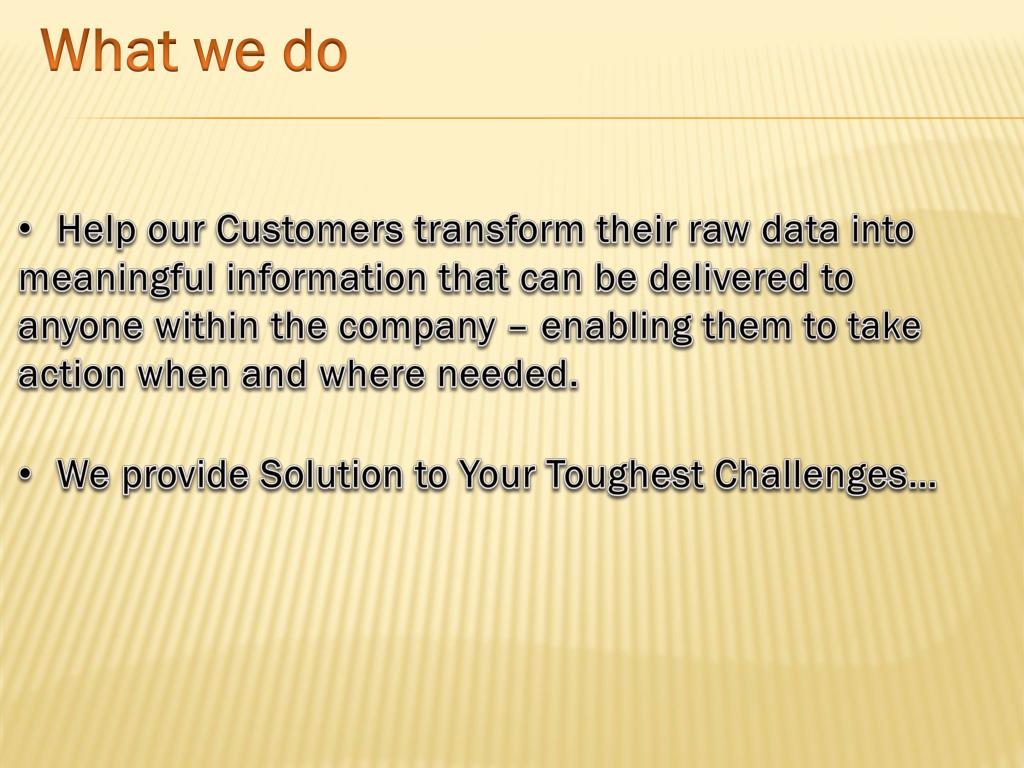 What we do

• Help our Customers transform their raw data into meaningful information that can be delivered to anyone within the company – enabling them to take action when and where needed.

• We provide Solution to Your Toughest Challenges…